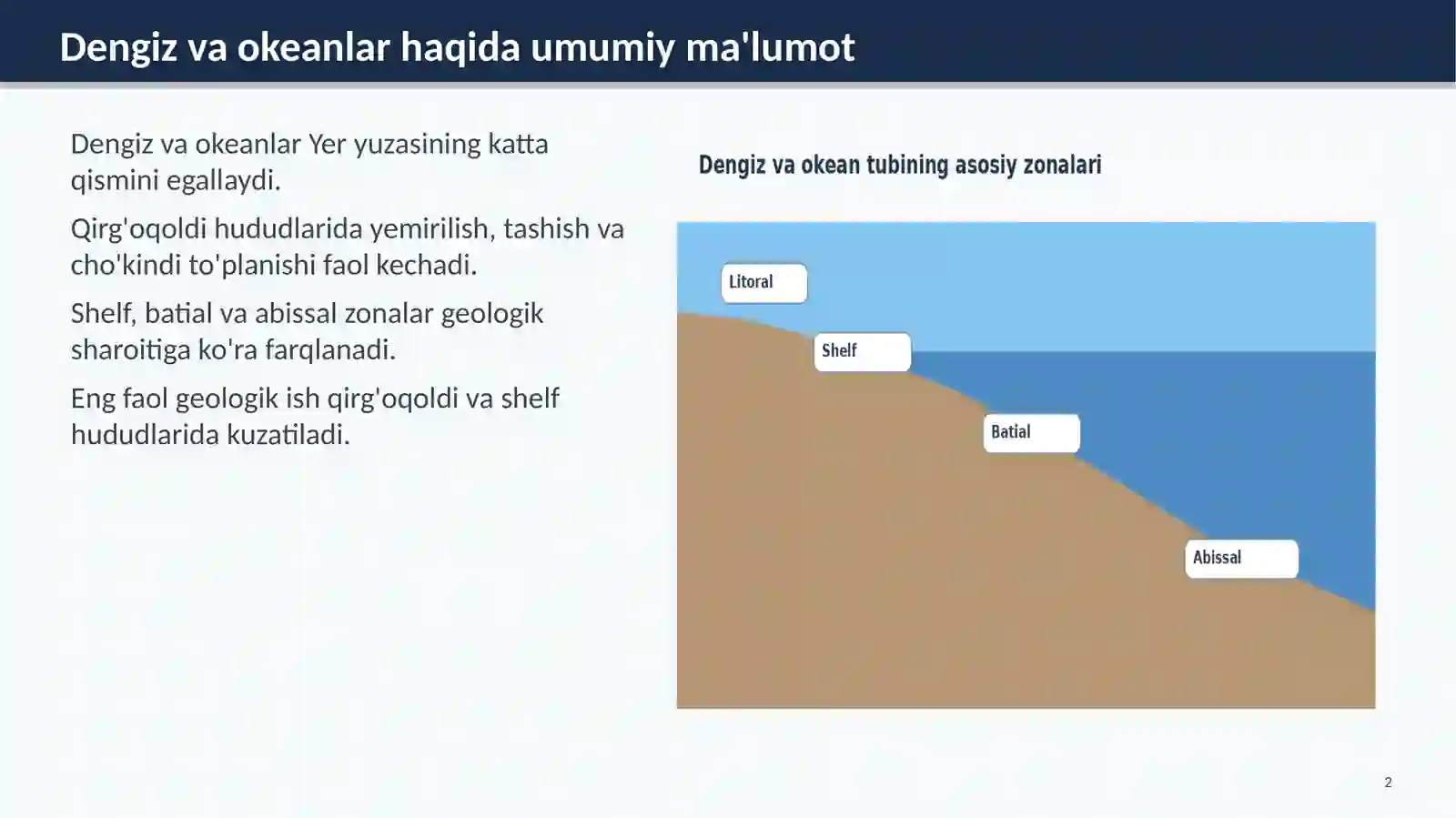 Dengiz va okeanlar haqida umumiy ma'lumot

Dengiz va okeanlar Yer yuzasining katta qismini egallaydi.

Qirg'oqoldi hududlarida yemirilish, tashish va cho'kindi to'planishi faol kechadi.

Shelf, batial va abissal zonalar geologik sharoitiga ko'ra farqlanadi.

Eng faol geologik ish qirg'oqoldi va shelf hududlarida kuzatiladi.

Dengiz va okean tubining asosiy zonalari

Litoral

Shelf

Batial

Abissal

2